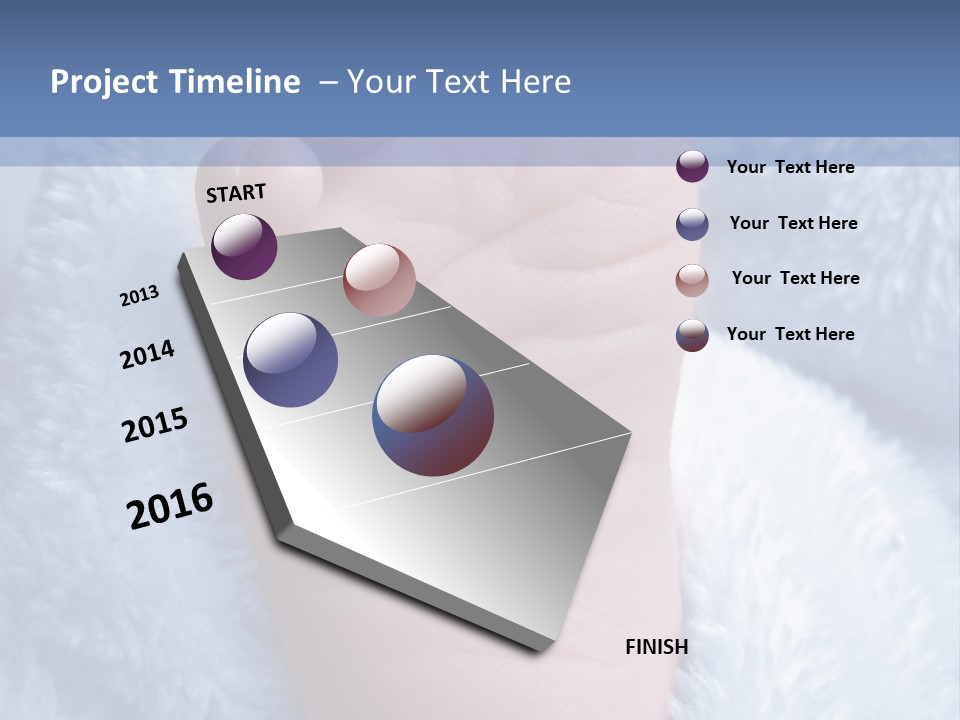 Project Timeline – Your Text Here

START

2013

2014

2015

2016

FINISH

Your Text Here

Your Text Here

Your Text Here

Your Text Here